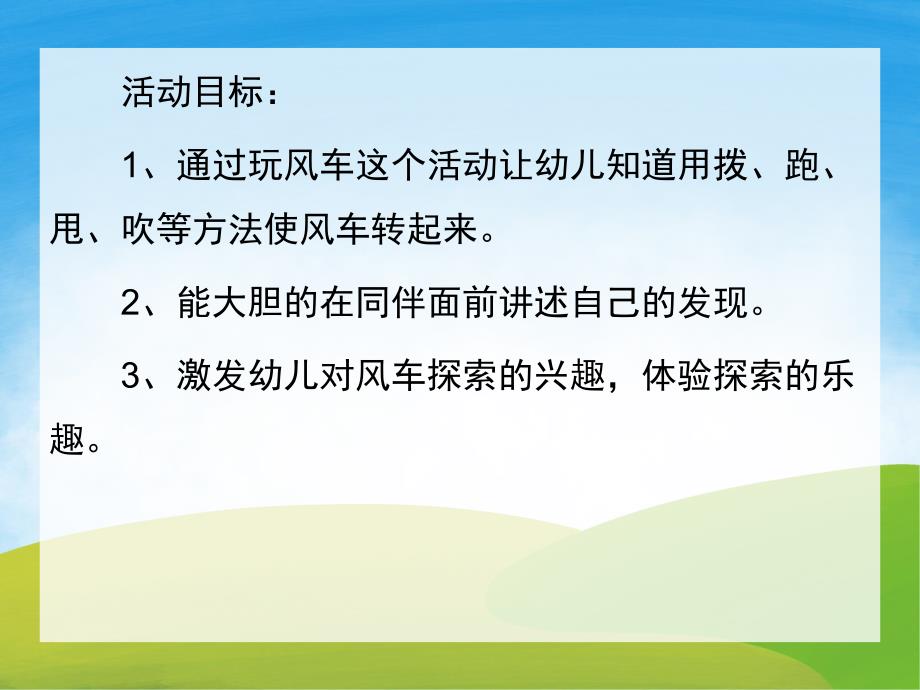 活动目标：

1、通过玩风车这个活动让幼儿知道用拨、跑、甩、吹等方法使风车转起来。

2、能大胆的在同伴面前讲述自己的发现。

3、激发幼儿对风车探索的兴趣，体验探索的乐趣。